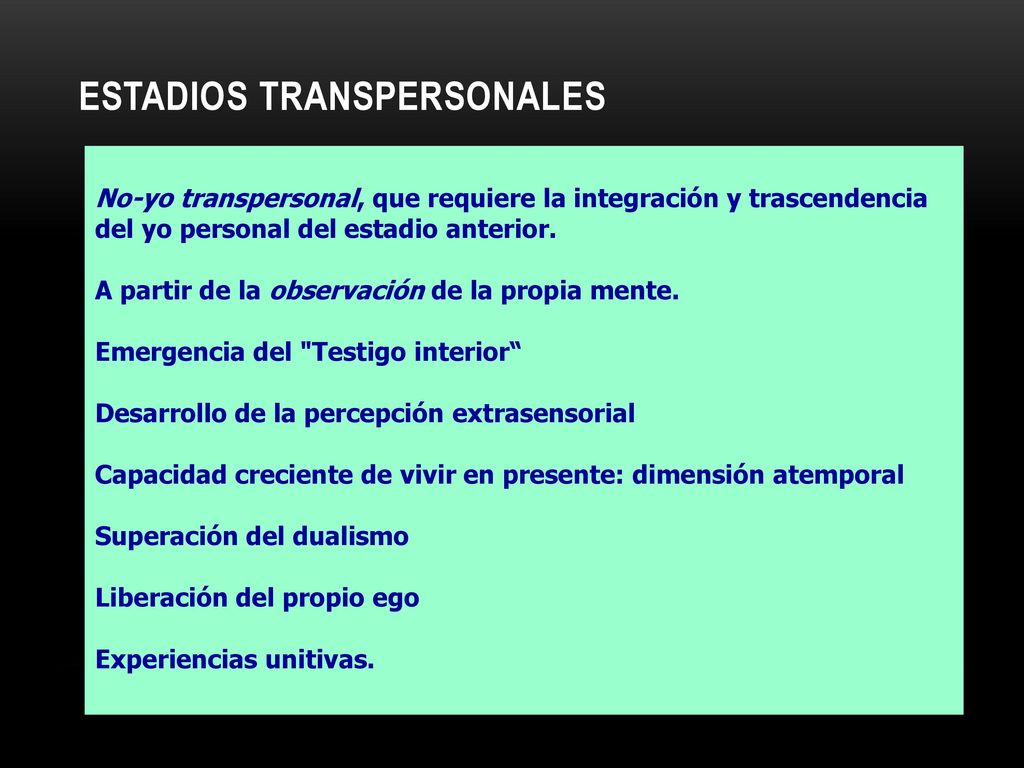 ESTADIOS TRANSPERSONALES

No-yo transpersonal, que requiere la integración y trascendencia del yo personal del estadio anterior.

A partir de la observación de la propia mente.

Emergencia del "Testigo interior“

Desarrollo de la percepción extrasensorial

Capacidad creciente de vivir en presente: dimensión atemporal

Superación del dualismo

Liberación del propio ego

Experiencias unitivas.